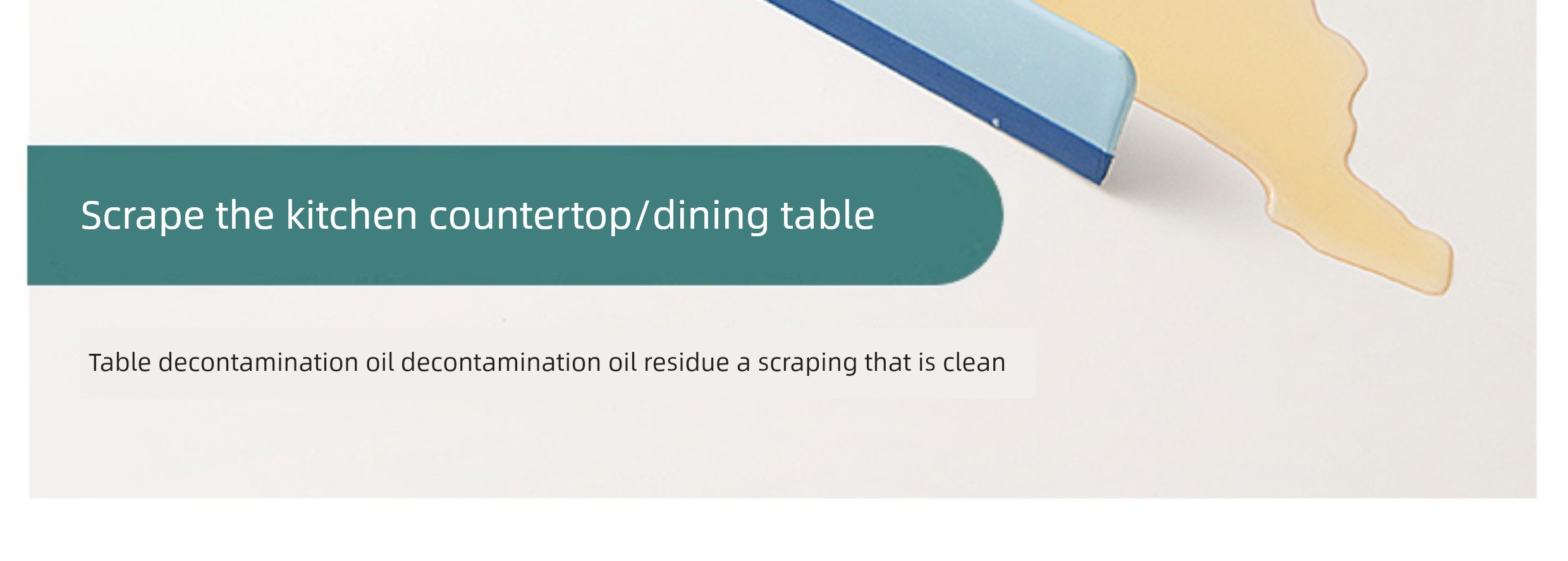 Scrape the kitchen countertop/dining table

Table decontamination oil decontamination oil residue a scraping that is clean